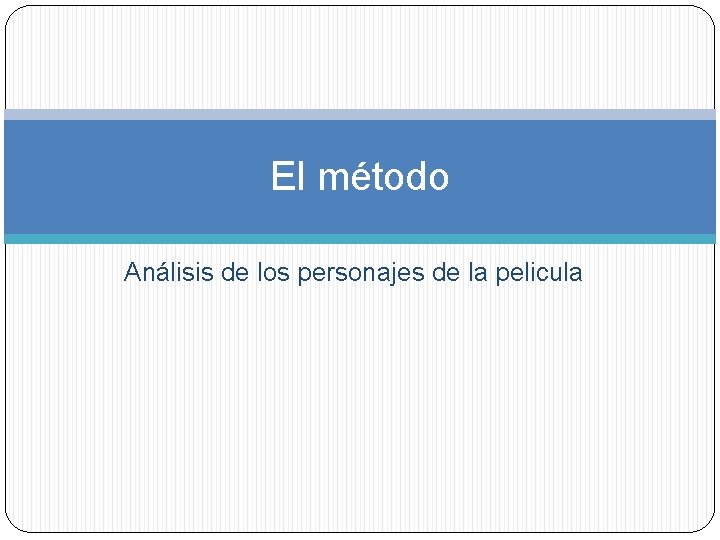 El método

Análisis de los personajes de la pelicula